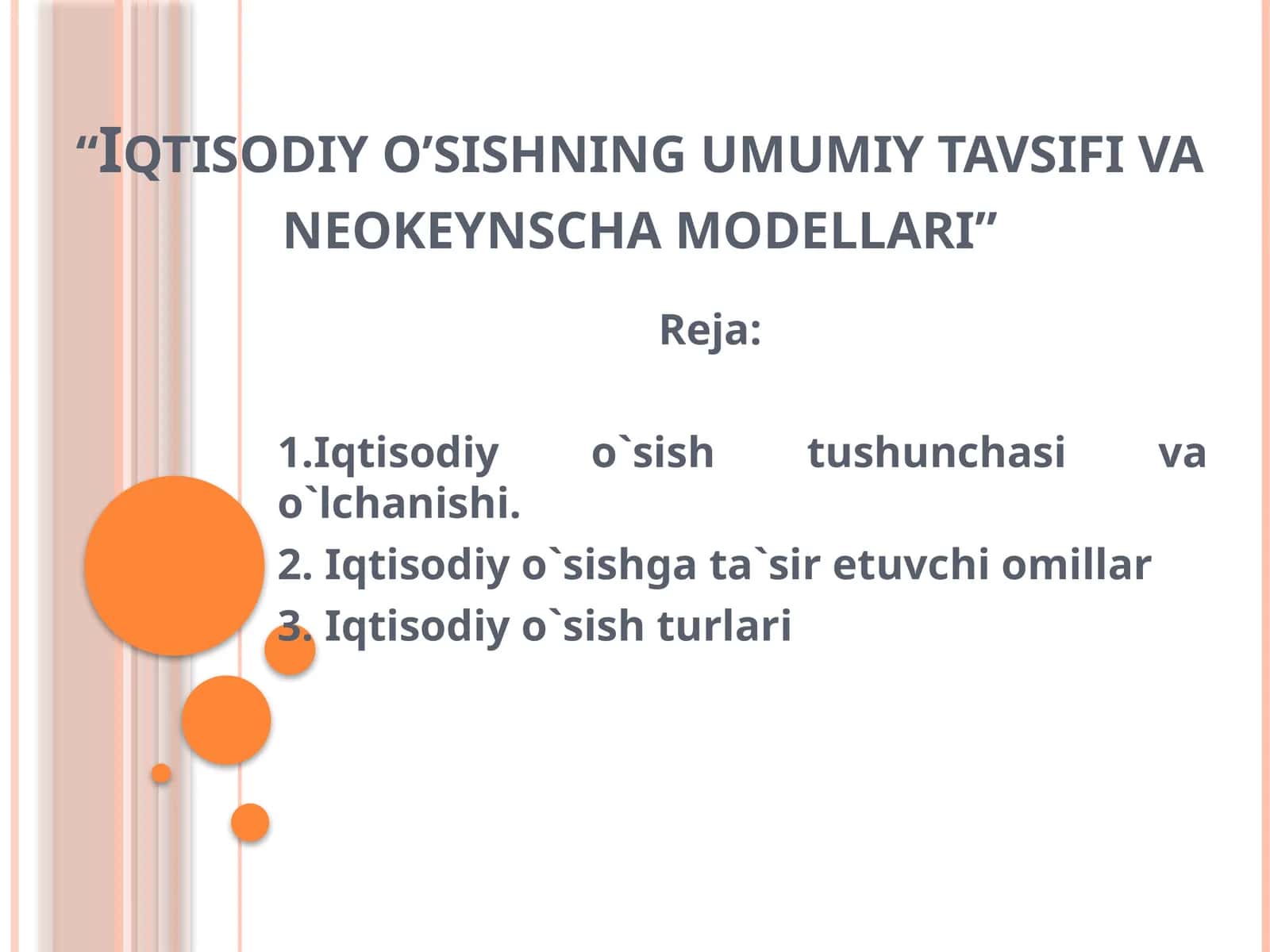 “IQTISODIY O’SISHNING UMUMIY TAVSIFI VA NEOKEYNSCHA MODELLARI”

Reja:

1.Iqtisodiy o`sish tushunchasi va o`lchanishi.

2. Iqtisodiy o`sishga ta`sir etuvchi omillar

3. Iqtisodiy o`sish turlari